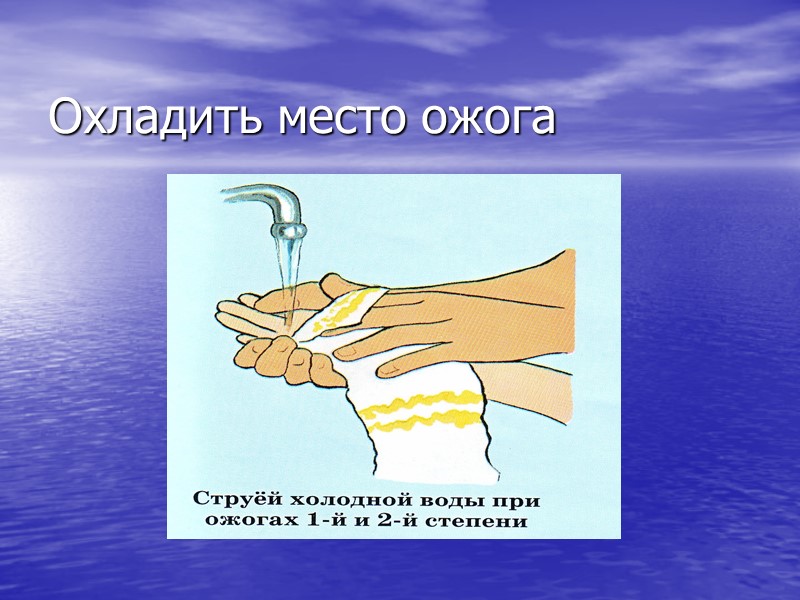 Охладить место ожога

Струёй холодной воды при ожогах 1-й и 2-й степени